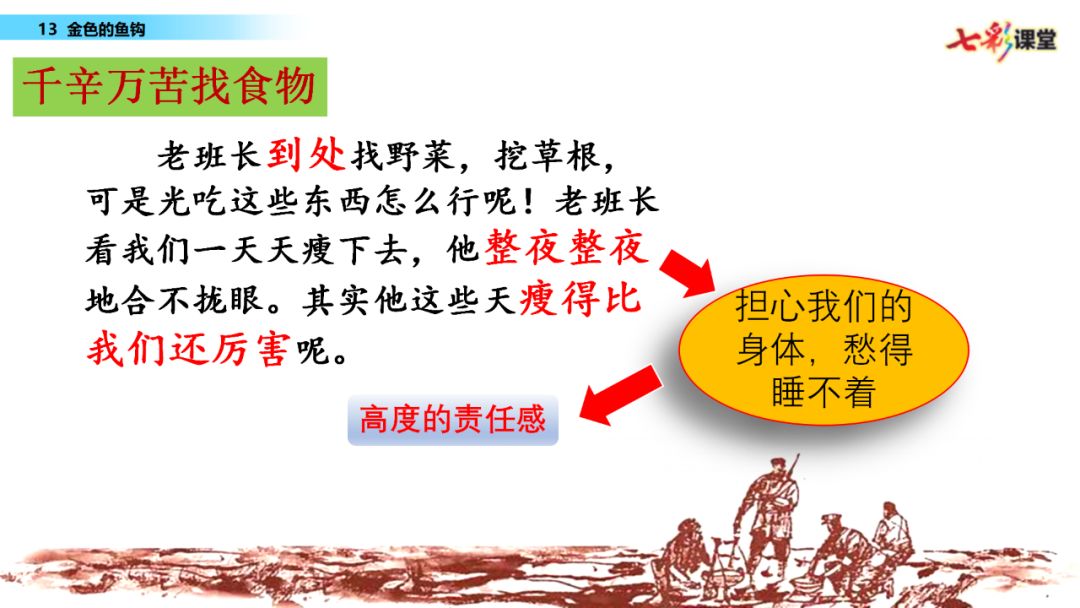 13 金色的鱼钩

七彩课堂

千辛万苦找食物

老班长到处找野菜，挖草根，可是光吃这些东西怎么行呢！老班长看我们一天天瘦下去，他整夜整夜地合不拢眼。其实他这些天瘦得比我们还厉害呢。

担心我们的身体，愁得睡不着

高度的责任感